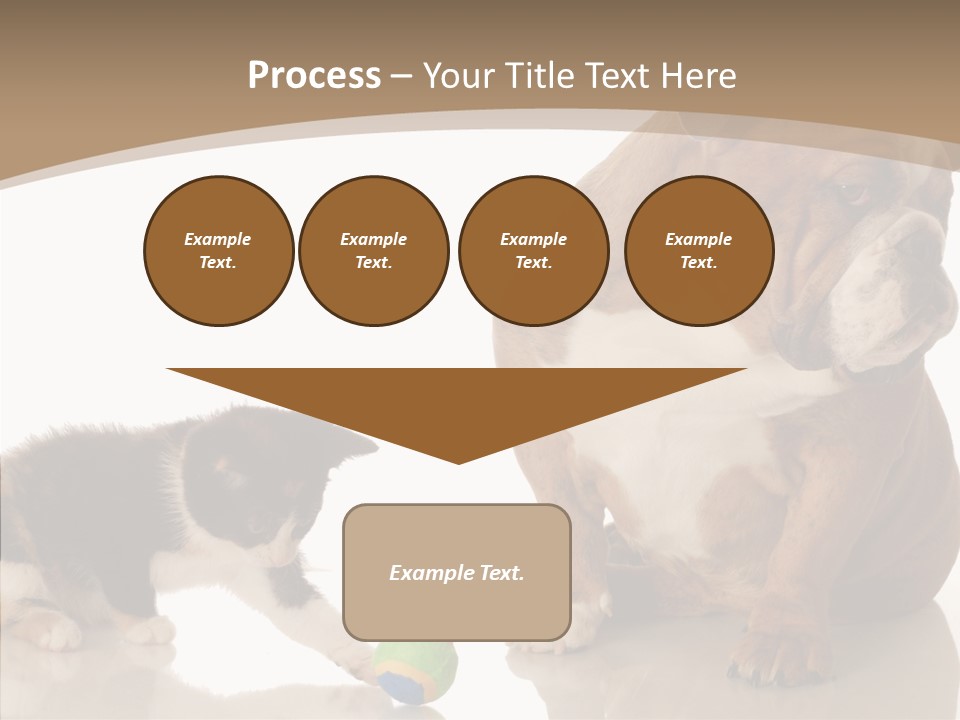 Process – Your Title Text Here

Example Text.

Example Text.

Example Text.

Example Text.

Example Text.